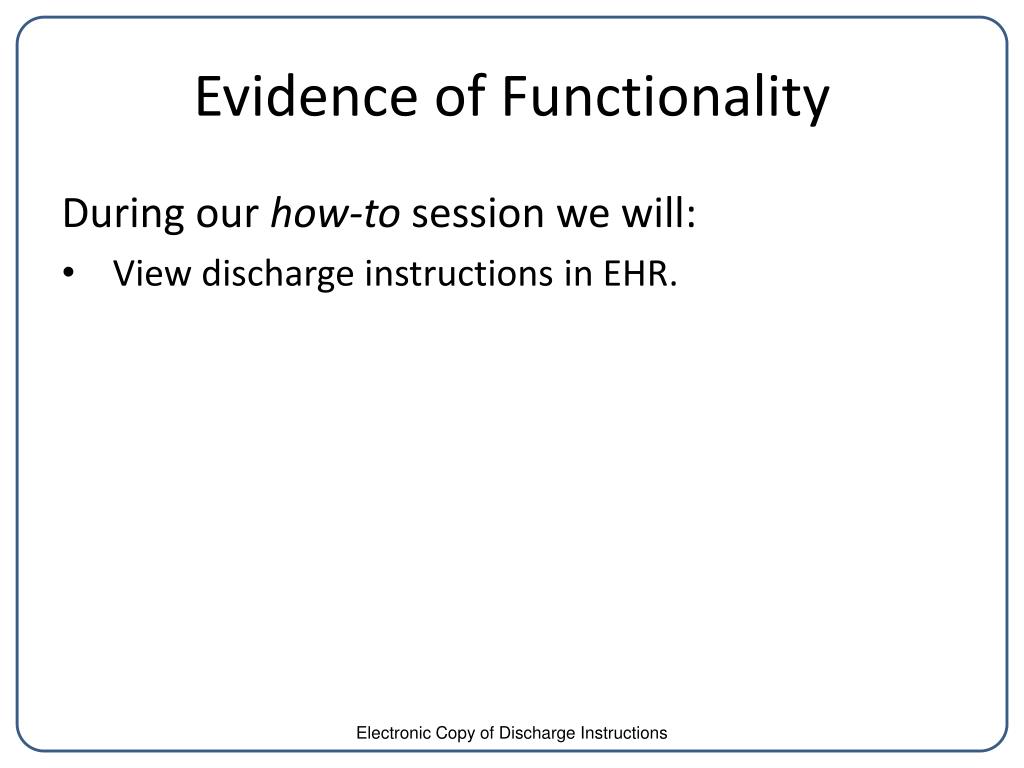 Evidence of Functionality

During our how-to session we will:

• View discharge instructions in EHR.

Electronic Copy of Discharge Instructions